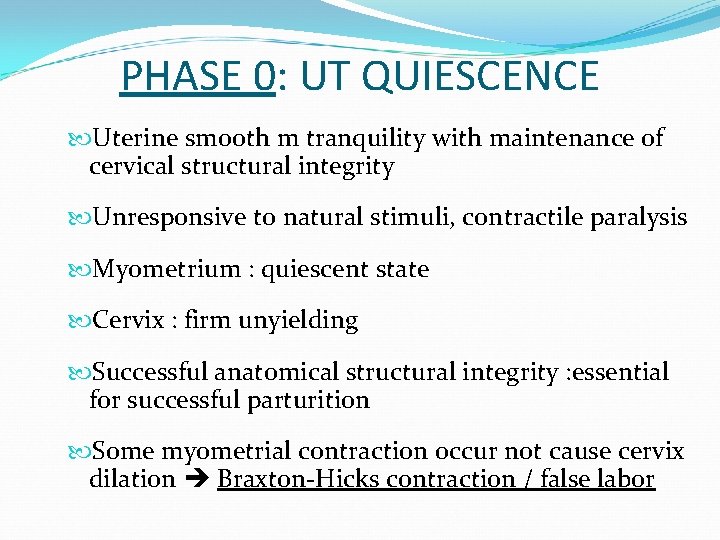 PHASE 0: UT QUIESCENCE

Uterine smooth m tranquility with maintenance of cervical structural integrity

Unresponsive to natural stimuli, contractile paralysis

Myometrium : quiescent state

Cervix : firm unyielding

Successful anatomical structural integrity :essential for successful parturition

Some myometrial contraction occur not cause cervix dilation ➔ Braxton-Hicks contraction / false labor